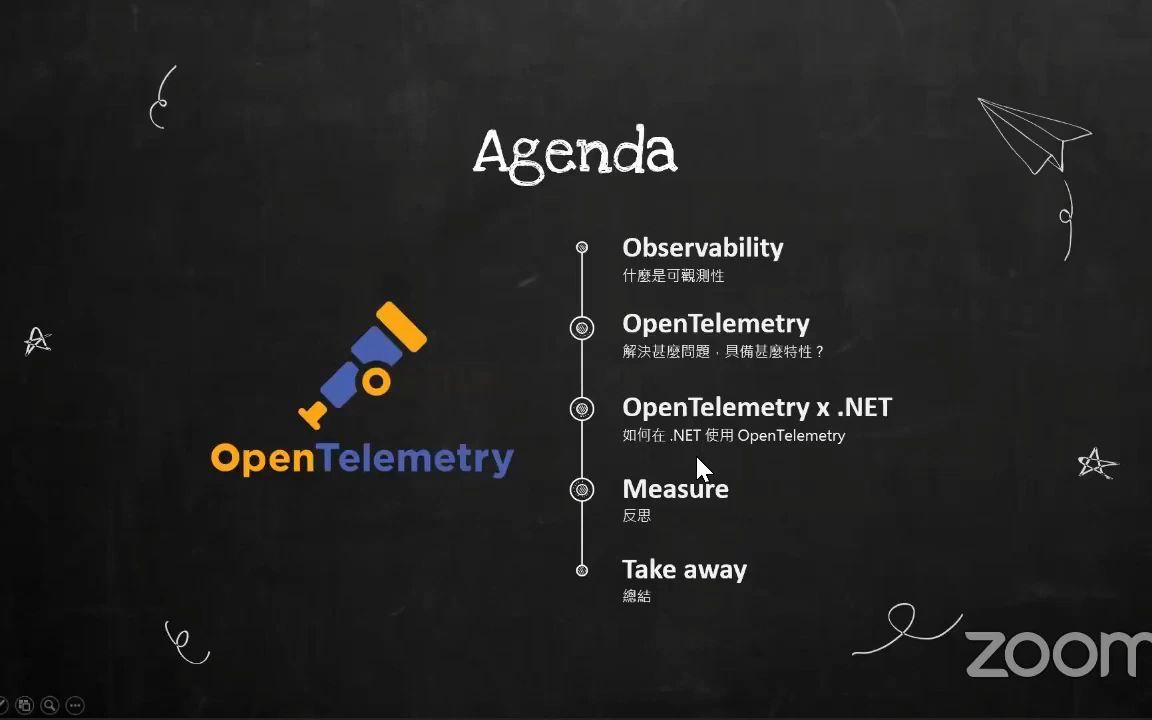 Agenda

OpenTelemetry

Observability
什麼是可觀測性

OpenTelemetry
解決甚麼問題，具備甚麼特性？

OpenTelemetry x .NET
如何在 .NET 使用 OpenTelemetry

Measure
反思

Take away
總結

zoom